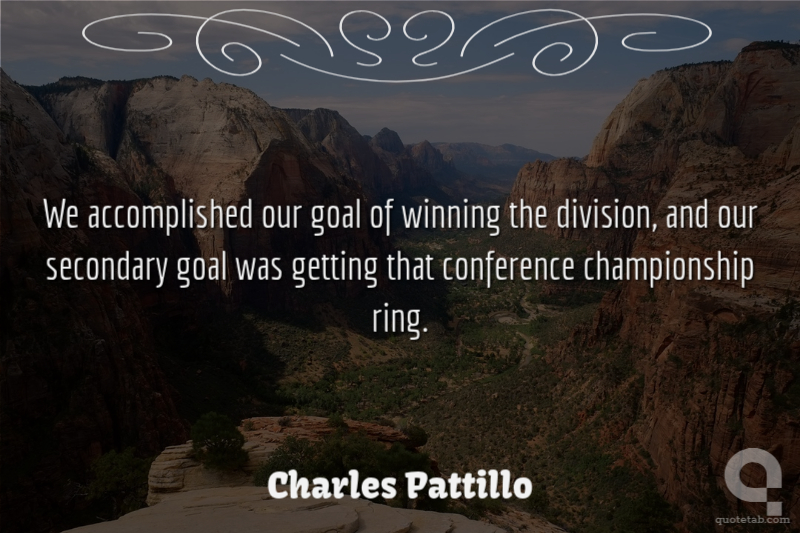 We accomplished our goal of winning the division, and our secondary goal was getting that conference championship ring.

Charles Pattillo

quotetab.com